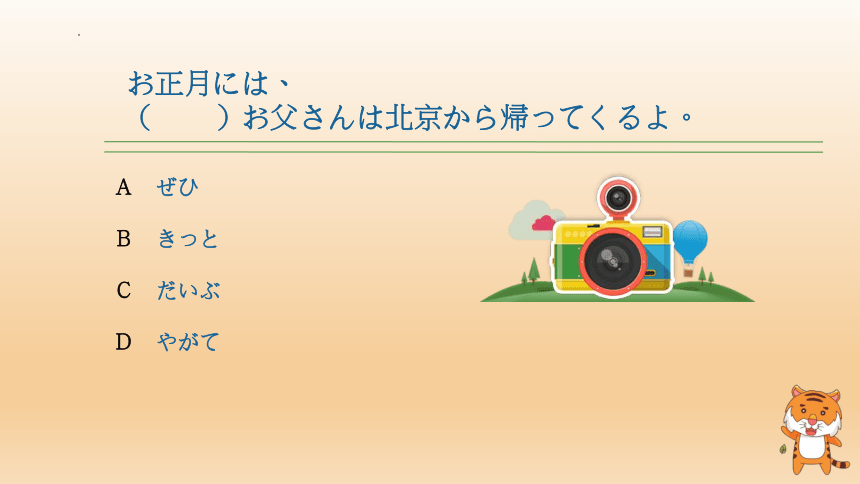 お正月には、
（　　）お父さんは北京から帰ってくるよ。

A　ぜひ

B　きっと

C　だいぶ

D　やがて